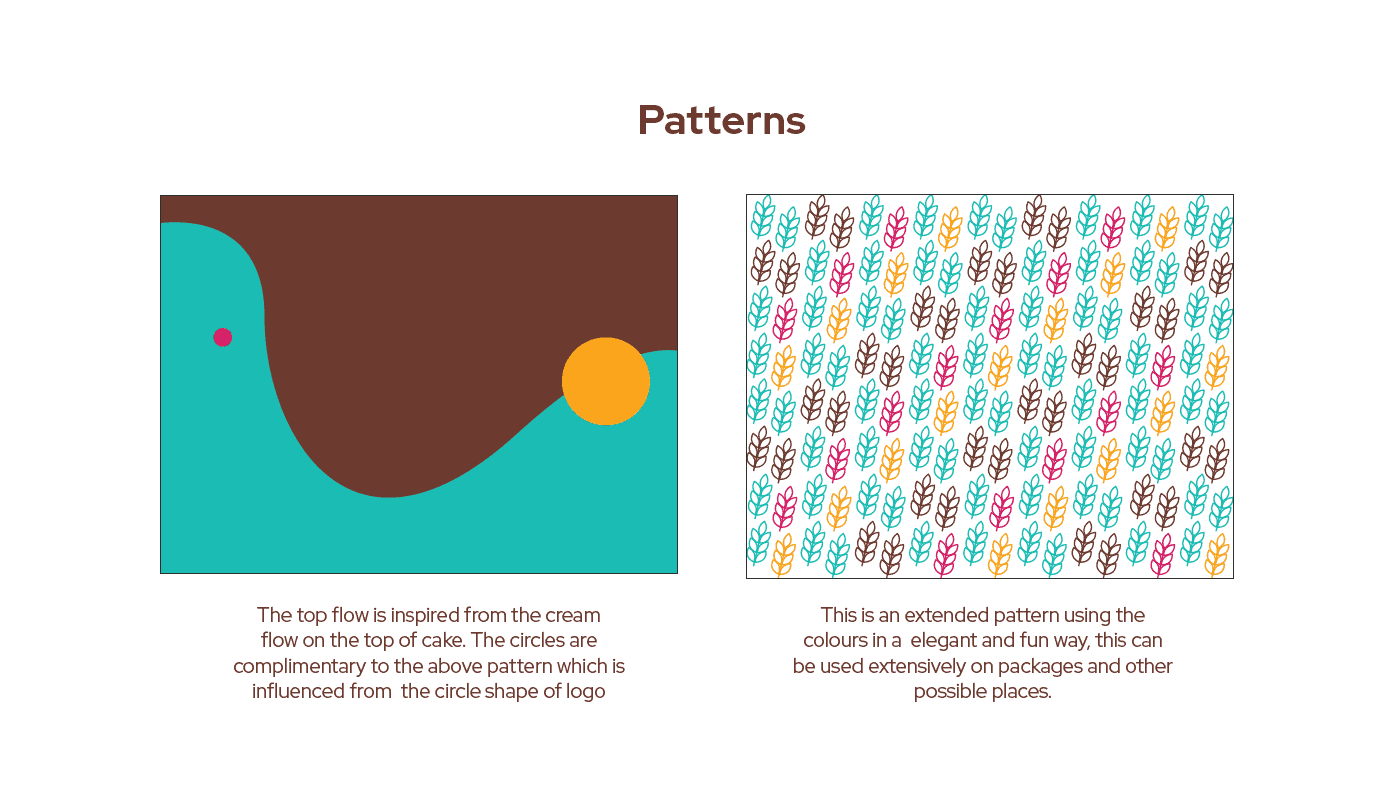 Patterns

The top flow is inspired from the cream flow on the top of cake. The circles are complimentary to the above pattern which is influenced from the circle shape of logo

This is an extended pattern using the colours in a elegant and fun way, this can be used extensively on packages and other possible places.